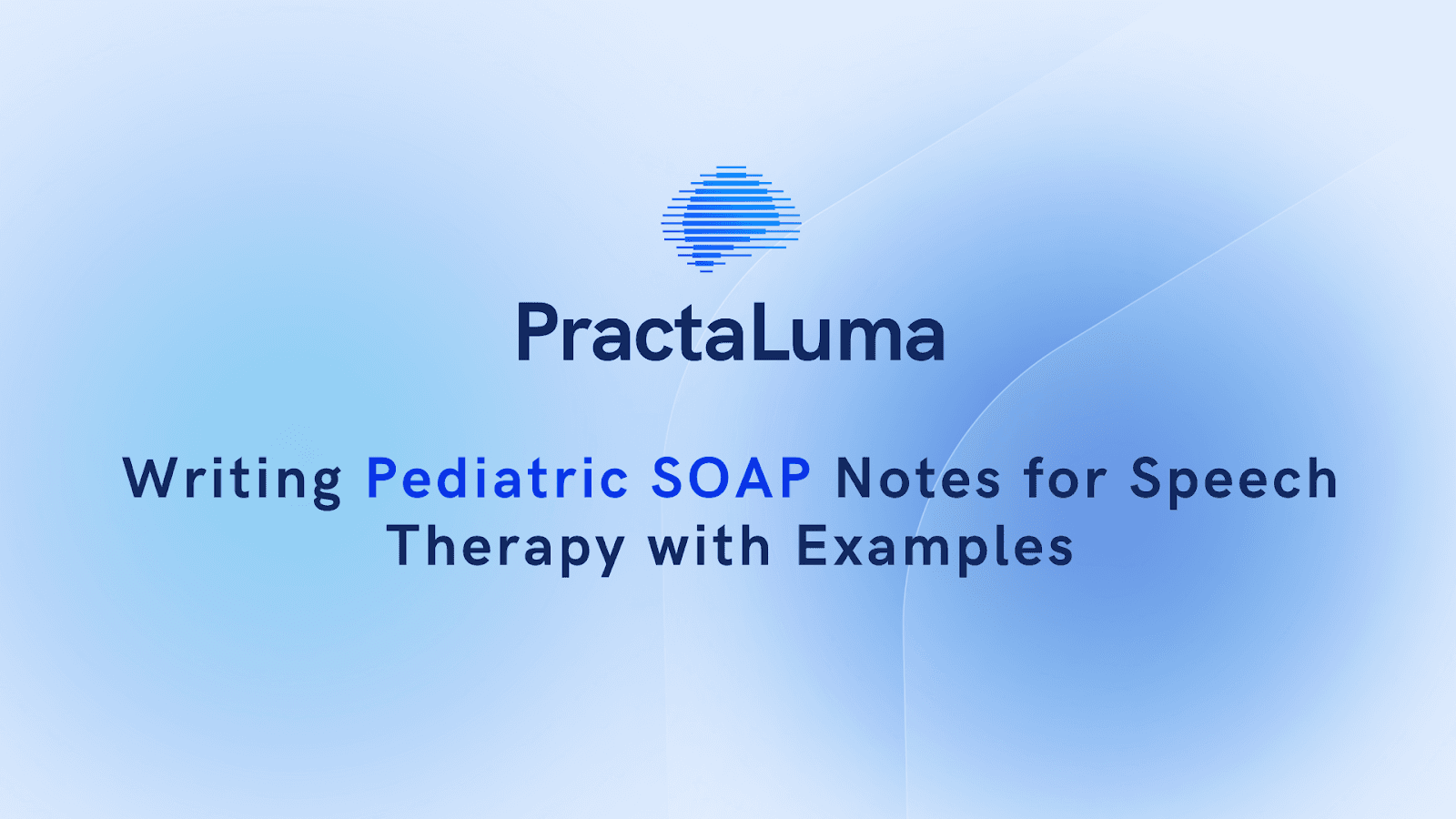 PractaLuma

Writing Pediatric SOAP Notes for Speech Therapy with Examples